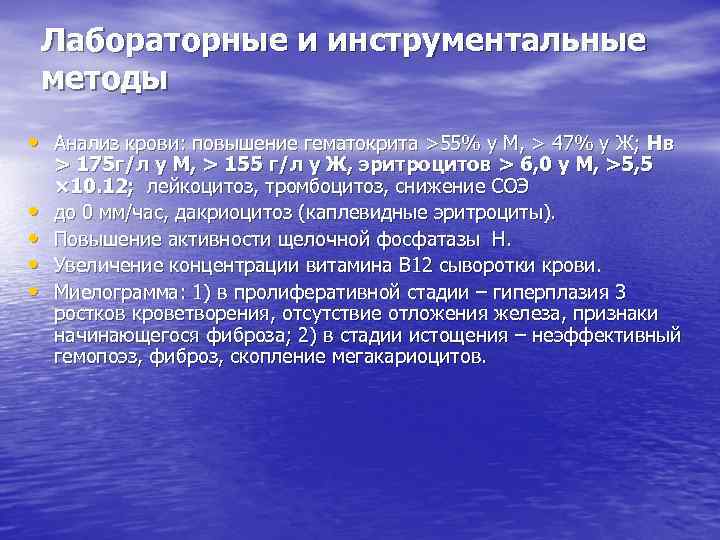 Лабораторные и инструментальные методы

• Анализ крови: повышение гематокрита >55% у М, > 47% у Ж; Нв > 175г/л у М, > 155 г/л у Ж, эритроцитов > 6,0 у М, >5,5 ×10.12; лейкоцитоз, тромбоцитоз, снижение СОЭ
• до 0 мм/час, дакриоцитоз (каплевидные эритроциты).
• Повышение активности щелочной фосфатазы Н.
• Увеличение концентрации витамина В12 сыворотки крови.
• Миелограмма: 1) в пролиферативной стадии – гиперплазия 3 ростков кроветворения, отсутствие отложения железа, признаки начинающегося фиброза; 2) в стадии истощения – неэффективный гемопоэз, фиброз, скопление мегакариоцитов.